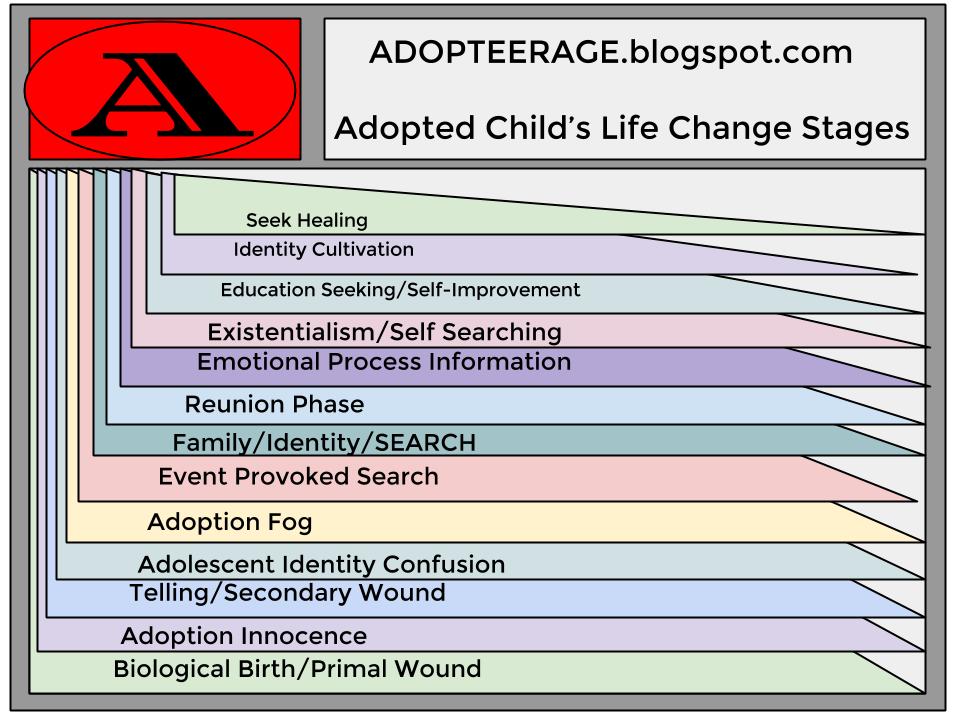 A

ADOPTEERAGE.blogspot.com

Adopted Child's Life Change Stages

Seek Healing

Identity Cultivation

Education Seeking/Self-Improvement

Existentialism/Self Searching

Emotional Process Information

Reunion Phase

Family/Identity/SEARCH

Event Provoked Search

Adoption Fog

Adolescent Identity Confusion

Telling/Secondary Wound

Adoption Innocence

Biological Birth/Primal Wound